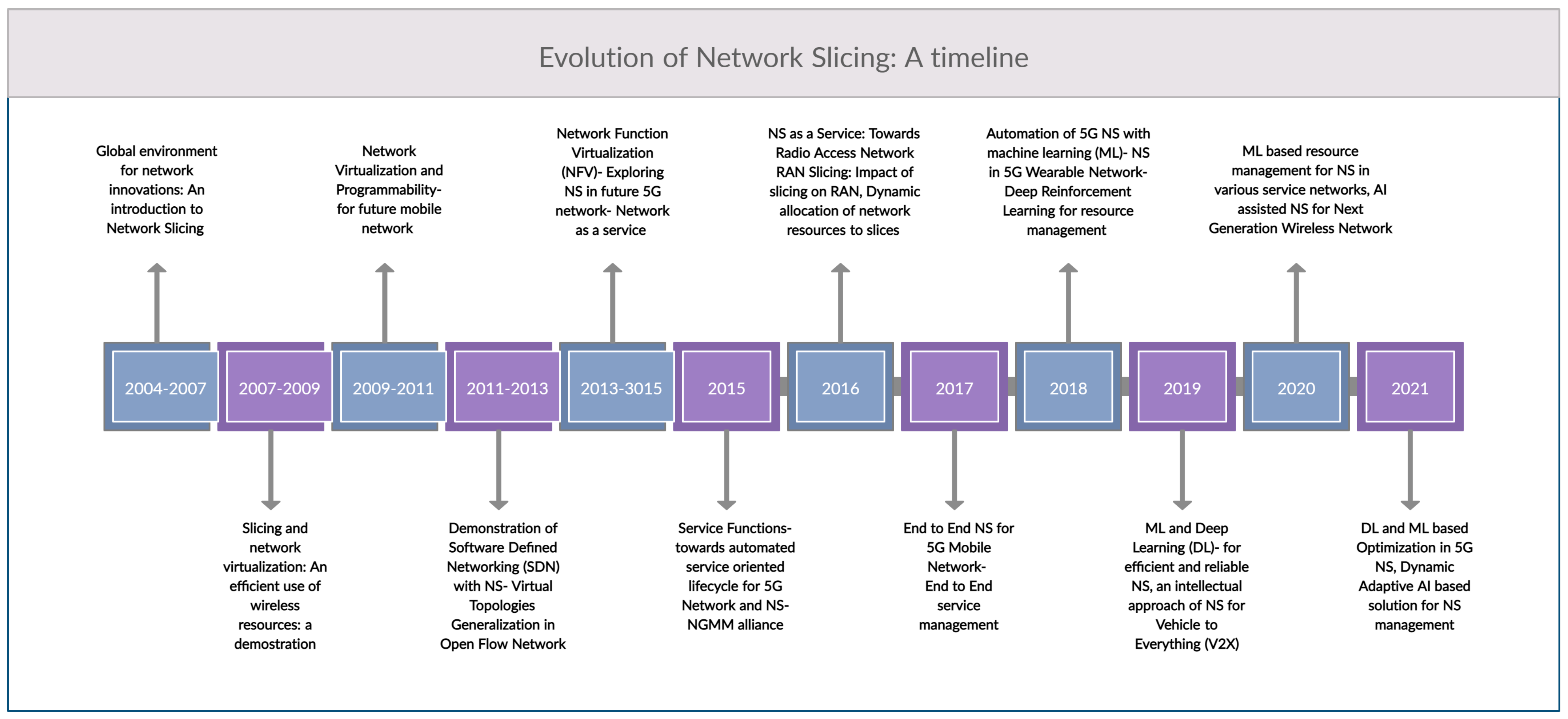 Evolution of Network Slicing: A timeline

Global environment for network innovations: An introduction to Network Slicing

Network Virtualization and Programmability- for future mobile network

Network Function Virtualization (NFV)- Exploring NS in future 5G network- Network as a service

NS as a Service: Towards Radio Access Network RAN Slicing: Impact of slicing on RAN, Dynamic allocation of network resources to slices

Automation of 5G NS with machine learning (ML)- NS in 5G Wearable Network- Deep Reinforcement Learning for resource management

ML based resource management for NS in various service networks, AI assisted NS for Next Generation Wireless Network

2004-2007

2007-2009

2009-2011

2011-2013

2013-3015

2015

2016

2017

2018

2019

2020

2021

Slicing and network virtualization: An efficient use of wireless resources: a demostration

Demonstration of Software Defined Networking (SDN) with NS- Virtual Topologies Generalization in Open Flow Network

Service Functions- towards automated service oriented lifecycle for 5G Network and NS- NGMM alliance

End to End NS for 5G Mobile Network- End to End service management

ML and Deep Learning (DL)- for efficient and reliable NS, an intellectual approach of NS for Vehicle to Everything (V2X)

DL and ML based Optimization in 5G NS, Dynamic Adaptive AI based solution for NS management